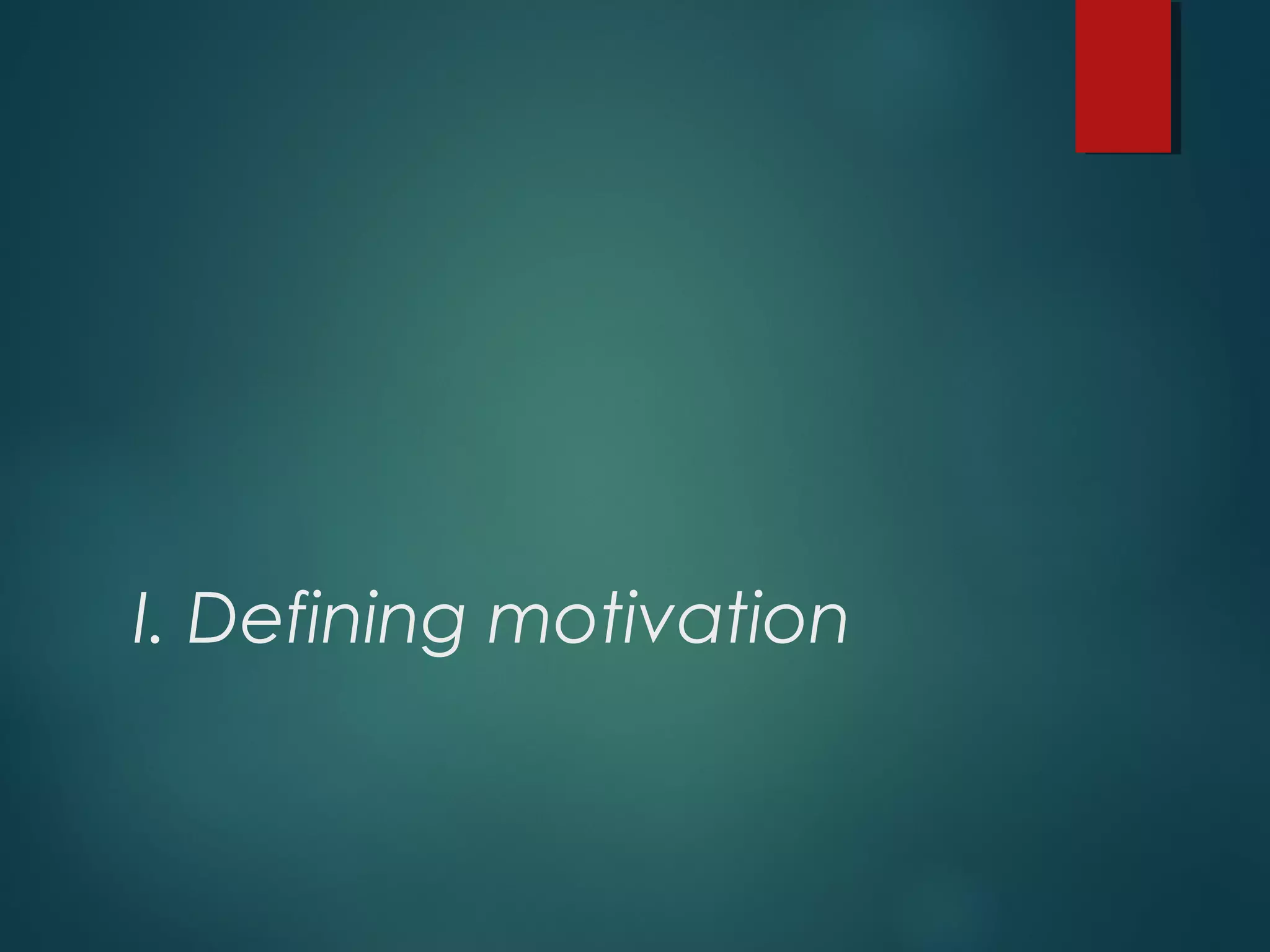 I. Defining motivation